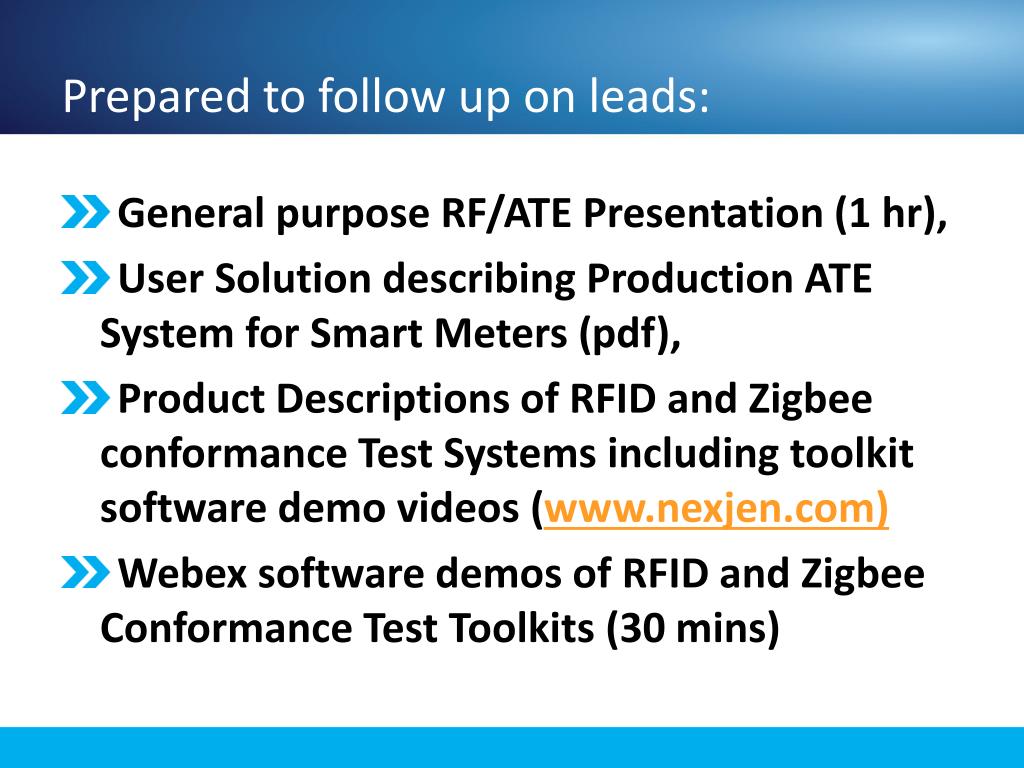 Prepared to follow up on leads:

General purpose RF/ATE Presentation (1 hr),

User Solution describing Production ATE System for Smart Meters (pdf),

Product Descriptions of RFID and Zigbee conformance Test Systems including toolkit software demo videos (www.nexjen.com)

Webex software demos of RFID and Zigbee Conformance Test Toolkits (30 mins)